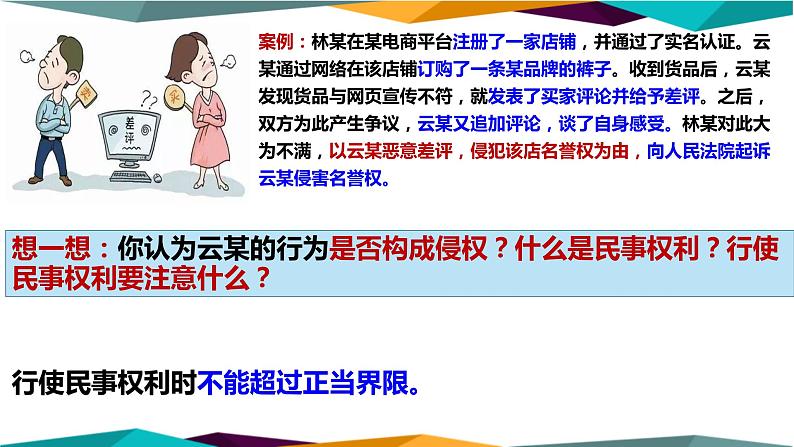 差评

案例：林某在某电商平台注册了一家店铺，并通过了实名认证。云某通过网络在该店铺订购了一条某品牌的裤子。收到货品后，云某发现货品与网页宣传不符，就发表了买家评论并给予差评。之后，双方为此产生争议，云某又追加评论，谈了自身感受。林某对此大为不满，以云某恶意差评，侵犯该店名誉权为由，向人民法院起诉云某侵害名誉权。

想一想：你认为云某的行为是否构成侵权？什么是民事权利？行使民事权利要注意什么？

行使民事权利时不能超过正当界限。